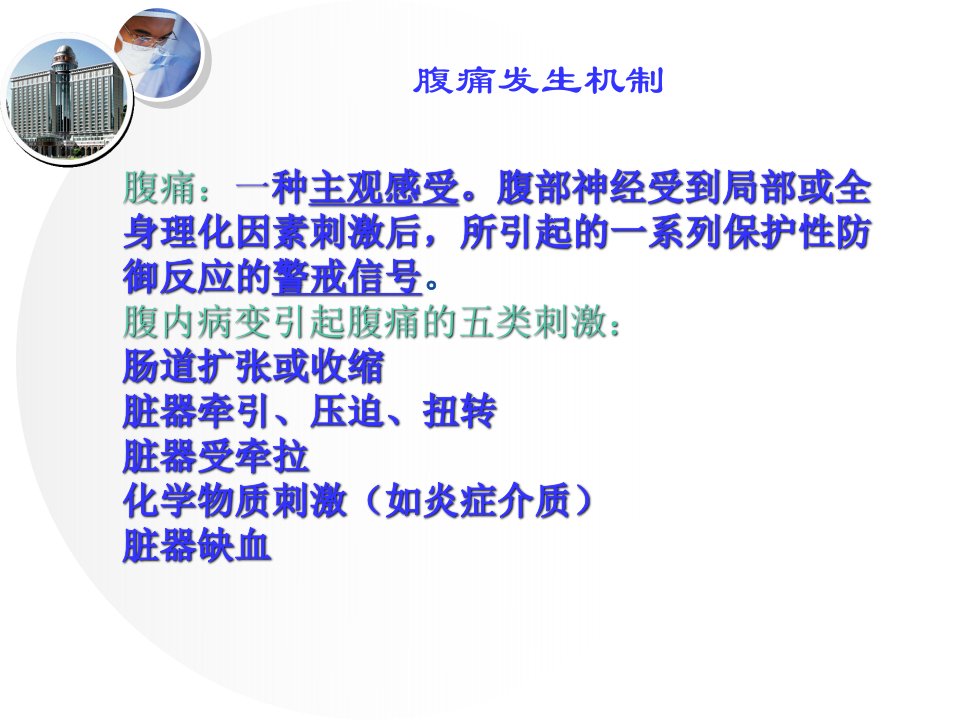 腹痛发生机制

腹痛：一种主观感受。腹部神经受到局部或全身理化因素刺激后，所引起的一系列保护性防御反应的警戒信号。

腹内病变引起腹痛的五类刺激：
肠道扩张或收缩
脏器牵引、压迫、扭转
脏器受牵拉
化学物质刺激（如炎症介质）
脏器缺血